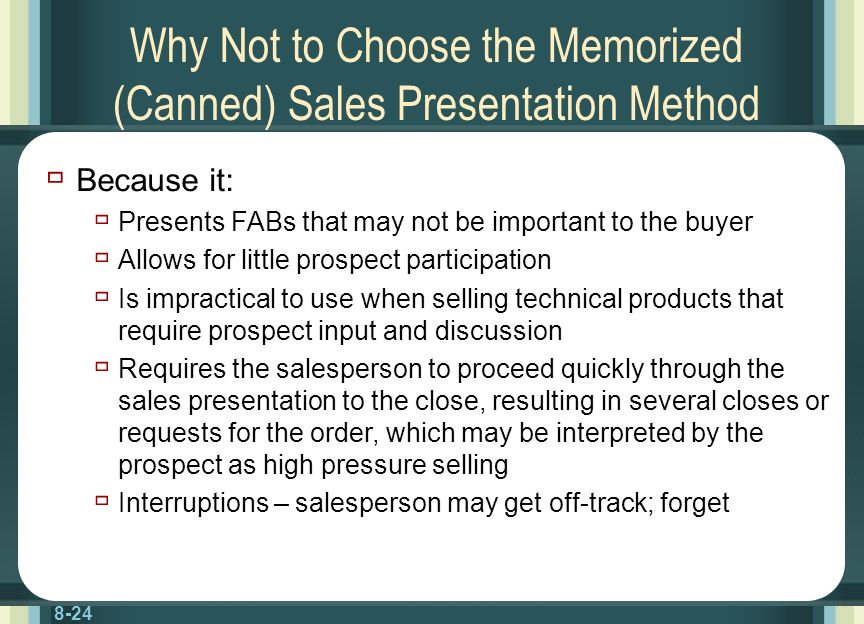 Why Not to Choose the Memorized (Canned) Sales Presentation Method

Because it:

Presents FABs that may not be important to the buyer

Allows for little prospect participation

Is impractical to use when selling technical products that require prospect input and discussion

Requires the salesperson to proceed quickly through the sales presentation to the close, resulting in several closes or requests for the order, which may be interpreted by the prospect as high pressure selling

Interruptions – salesperson may get off-track; forget

8-24